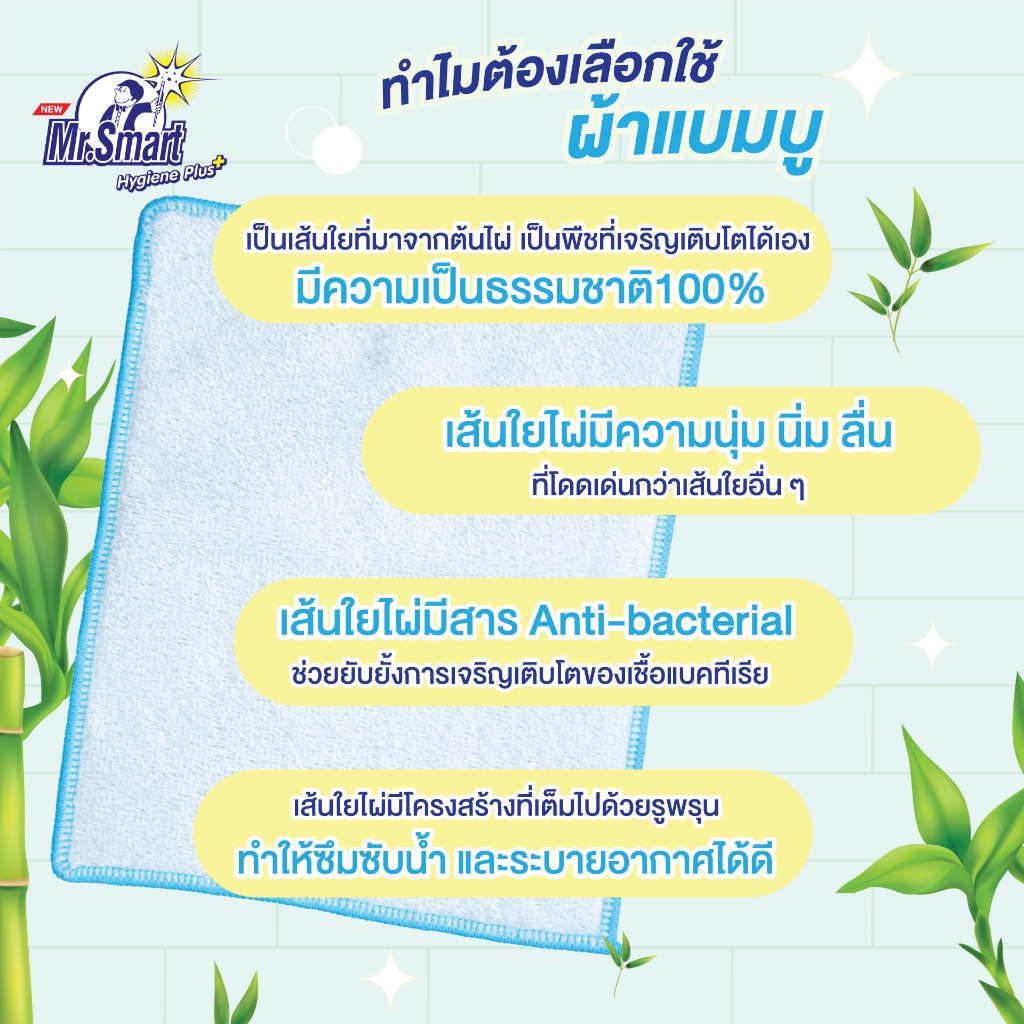 NEW
Mr.Smart
Hygiene Plus+

ทำไมต้องเลือกใช้
ผ้าแบมบู

เป็นเส้นใยที่มาจากต้นไผ่ เป็นพืชที่เจริญเติบโตได้เอง
มีความเป็นธรรมชาติ100%

เส้นใยไผ่มีความนุ่ม นิ่ม ลื่น
ที่โดดเด่นกว่าเส้นใยอื่น ๆ

เส้นใยไผ่มีสาร Anti-bacterial
ช่วยยับยั้งการเจริญเติบโตของเชื้อแบคทีเรีย

เส้นใยไผ่มีโครงสร้างที่เต็มไปด้วยรูพรุน
ทำให้ซึมซับน้ำ และระบายอากาศได้ดี